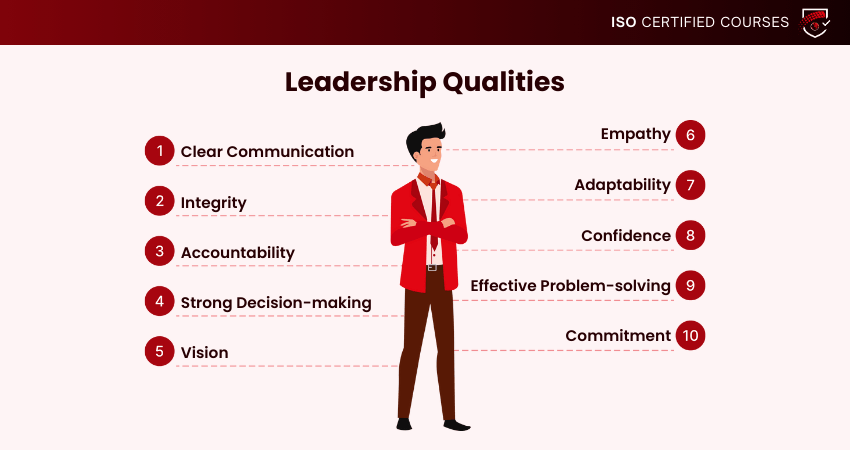 ISO CERTIFIED COURSES

Leadership Qualities

1 Clear Communication

2 Integrity

3 Accountability

4 Strong Decision-making

5 Vision

Empathy 6

Adaptability 7

Confidence 8

Effective Problem-solving 9

Commitment 10